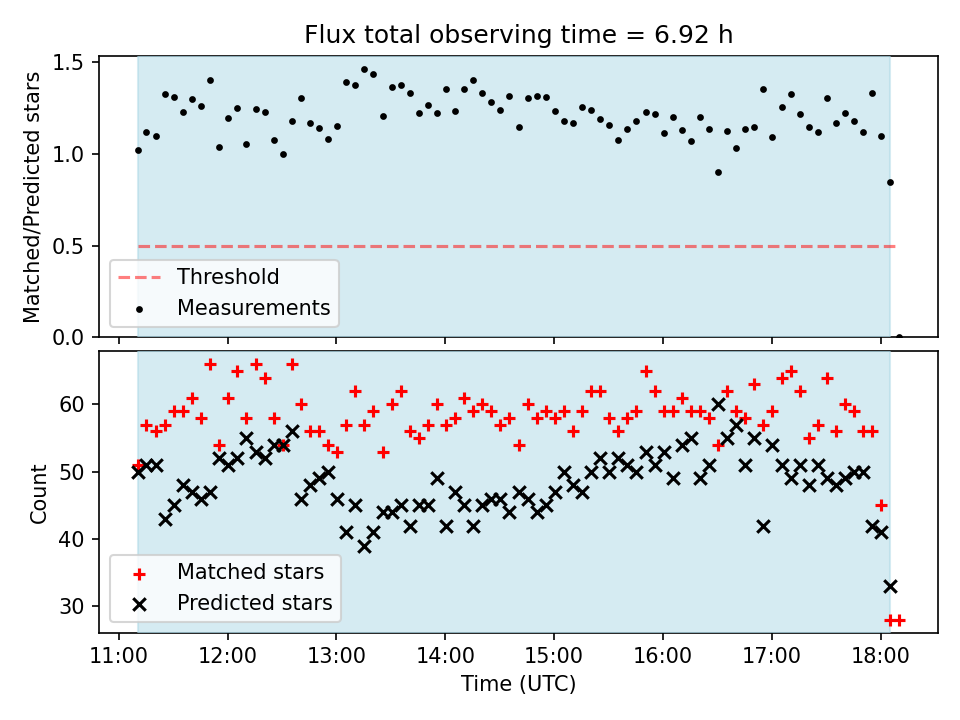 Flux total observing time = 6.92 h

Matched/Predicted stars

1.5
1.0
0.5
0.0

Threshold
Measurements

Count

60
50
40
30

Matched stars
Predicted stars

11:00 12:00 13:00 14:00 15:00 16:00 17:00 18:00

Time (UTC)